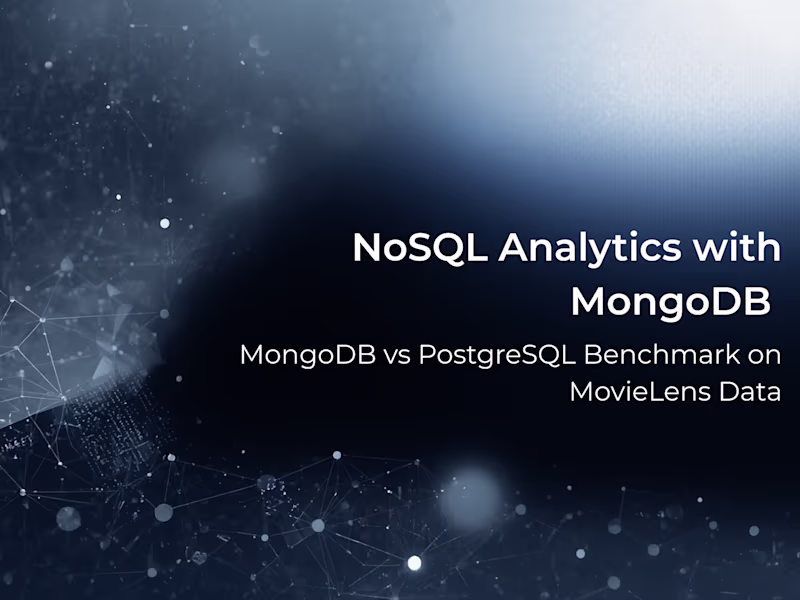 NoSQL Analytics with MongoDB

MongoDB vs PostgreSQL Benchmark on MovieLens Data